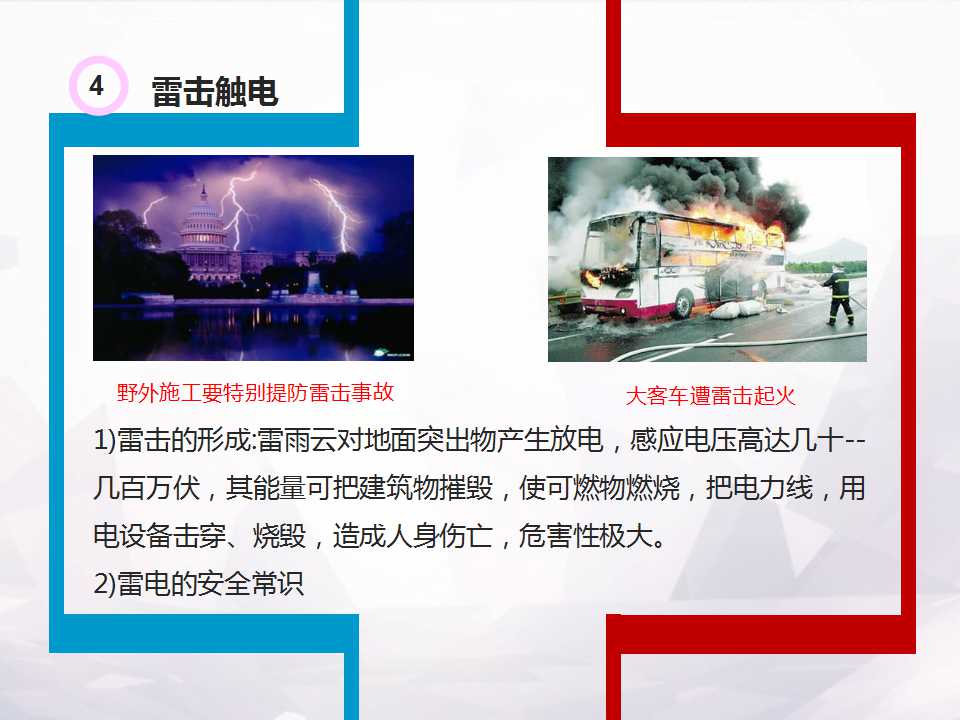 4 雷击触电

野外施工要特别提防雷击事故

大客车遭雷击起火

1)雷击的形成:雷雨云对地面突出物产生放电，感应电压高达几十--几百万伏，其能量可把建筑物摧毁，使可燃物燃烧，把电力线，用电设备击穿、烧毁，造成人身伤亡，危害性极大。

2)雷电的安全常识